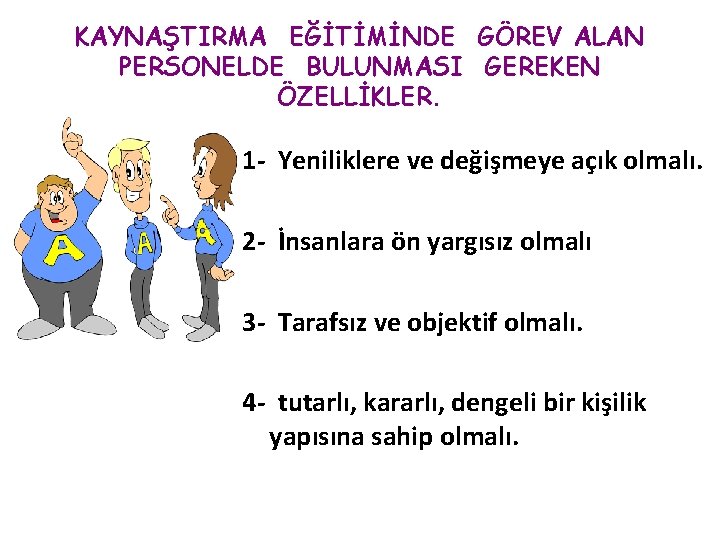 KAYNAŞTIRMA EĞİTİMİNDE GÖREV ALAN PERSONELDE BULUNMASI GEREKEN ÖZELLİKLER.

A

A

A

1- Yeniliklere ve değişmeye açık olmalı.

2- İnsanlara ön yargısız olmalı

3- Tarafsız ve objektif olmalı.

4- tutarlı, kararlı, dengeli bir kişilik yapısına sahip olmalı.